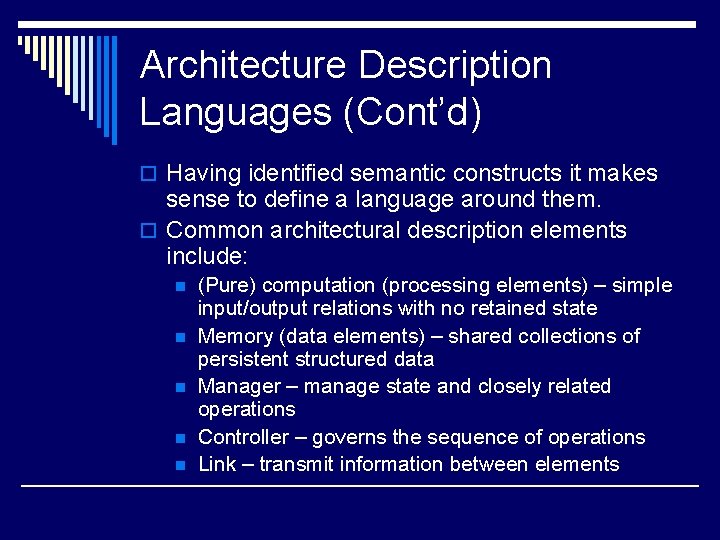 Architecture Description Languages (Cont'd)

Having identified semantic constructs it makes sense to define a language around them.

Common architectural description elements include:

(Pure) computation (processing elements) – simple input/output relations with no retained state

Memory (data elements) – shared collections of persistent structured data

Manager – manage state and closely related operations

Controller – governs the sequence of operations

Link – transmit information between elements